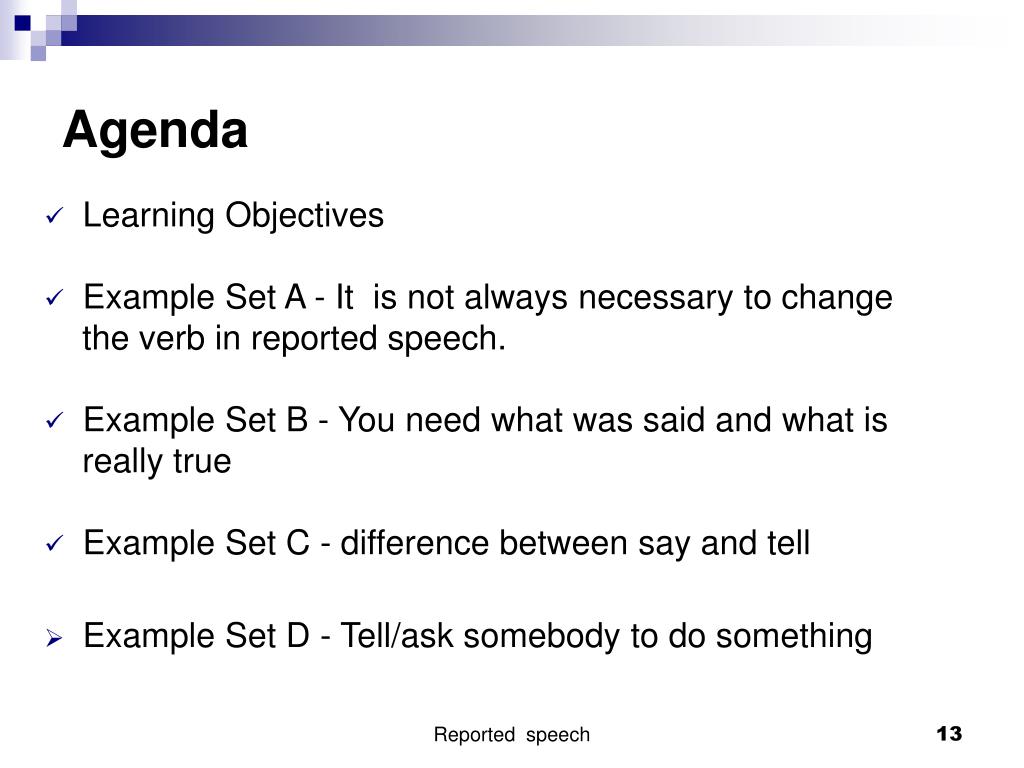 Agenda

✓ Learning Objectives

✓ Example Set A - It is not always necessary to change the verb in reported speech.

✓ Example Set B - You need what was said and what is really true

✓ Example Set C - difference between say and tell

➢ Example Set D - Tell/ask somebody to do something

Reported speech

13